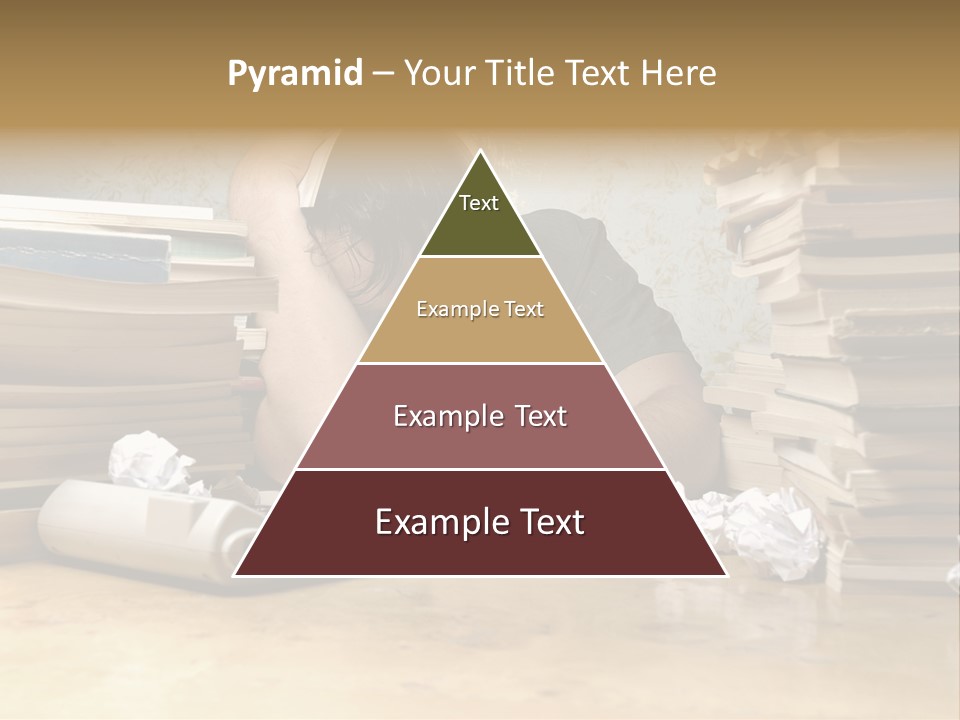 Pyramid – Your Title Text Here

Text

Example Text

Example Text

Example Text